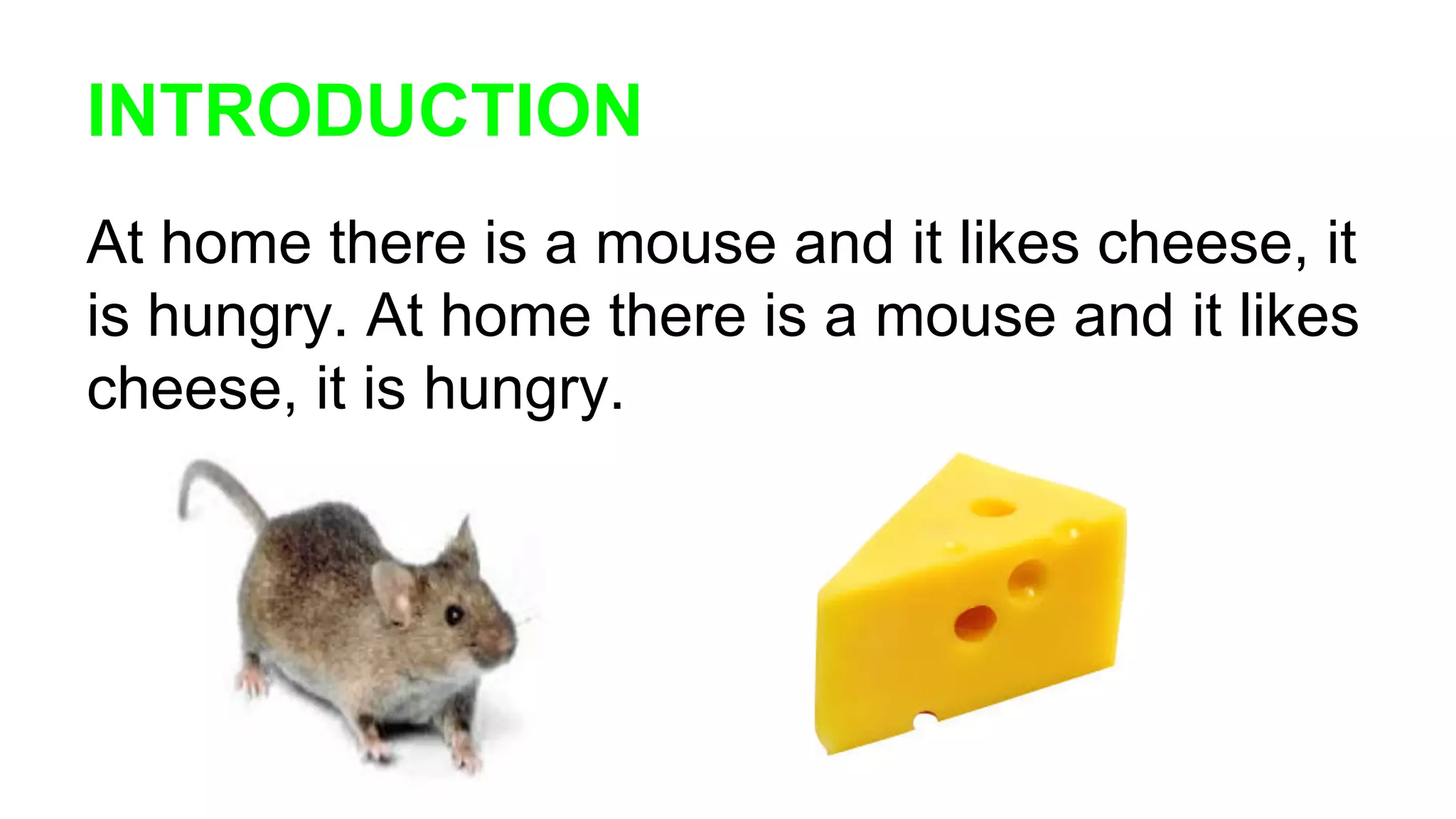 INTRODUCTION

At home there is a mouse and it likes cheese, it is hungry. At home there is a mouse and it likes cheese, it is hungry.